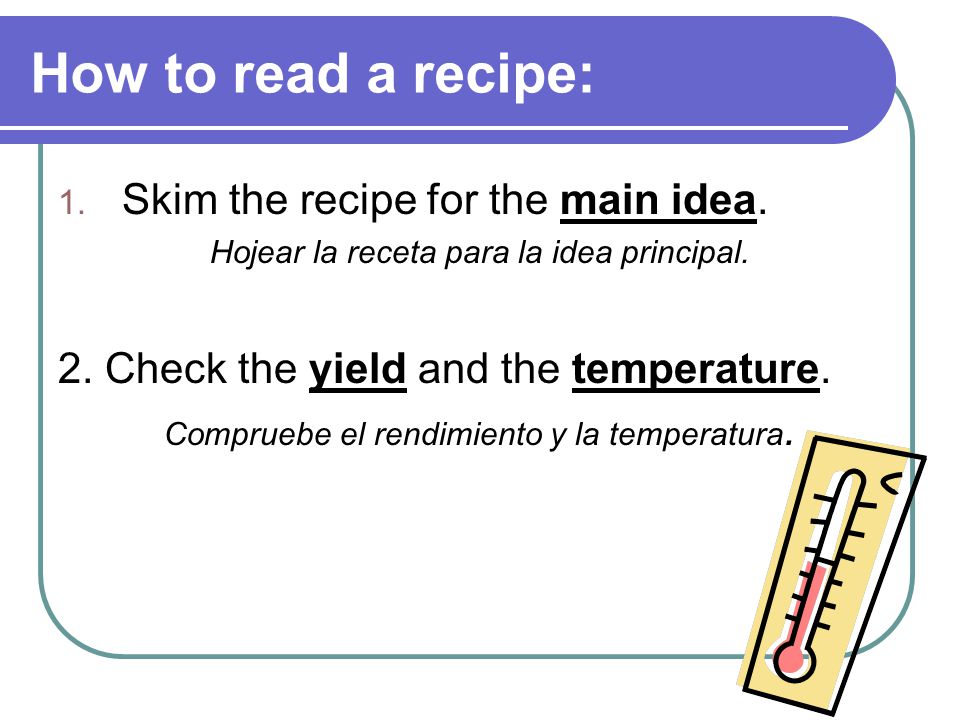 How to read a recipe:

1. Skim the recipe for the main idea.

Hojear la receta para la idea principal.

2. Check the yield and the temperature.

Compruebe el rendimiento y la temperatura.